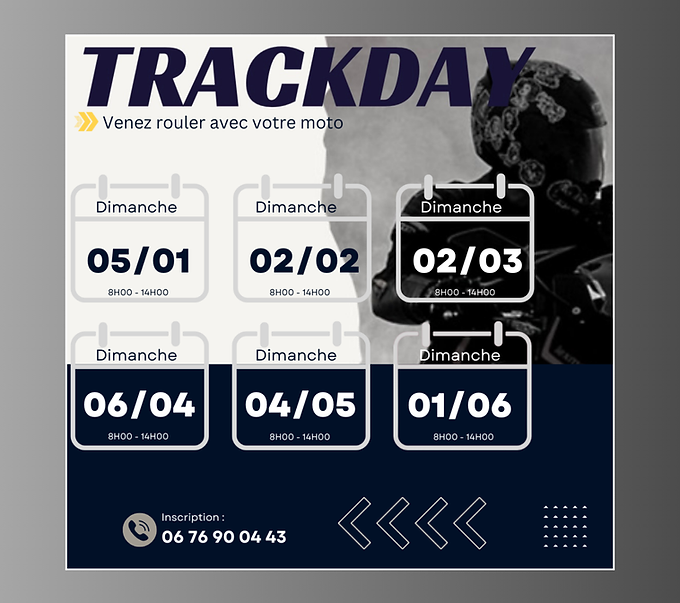 TRACKDAY

Venez rouler avec votre moto

Dimanche
05/01
8H00 - 14H00

Dimanche
02/02
8H00 - 14H00

Dimanche
02/03
8H00 - 14H00

Dimanche
06/04
8H00 - 14H00

Dimanche
04/05
8H00 - 14H00

Dimanche
01/06
8H00 - 14H00

Inscription :
06 76 90 04 43